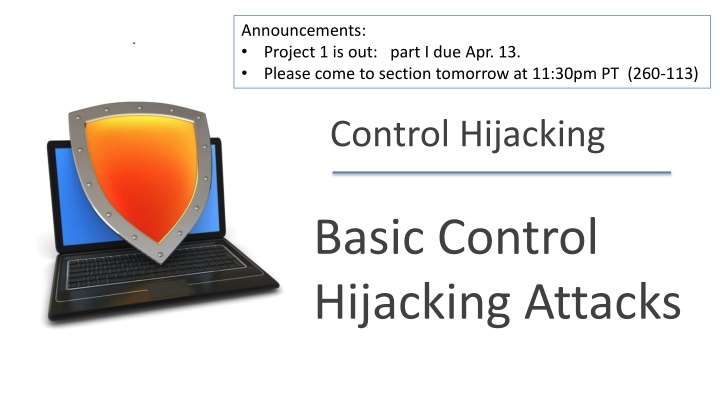 Announcements:
• Project 1 is out: part I due Apr. 13.
• Please come to section tomorrow at 11:30pm PT (260-113)

Control Hijacking

Basic Control Hijacking Attacks